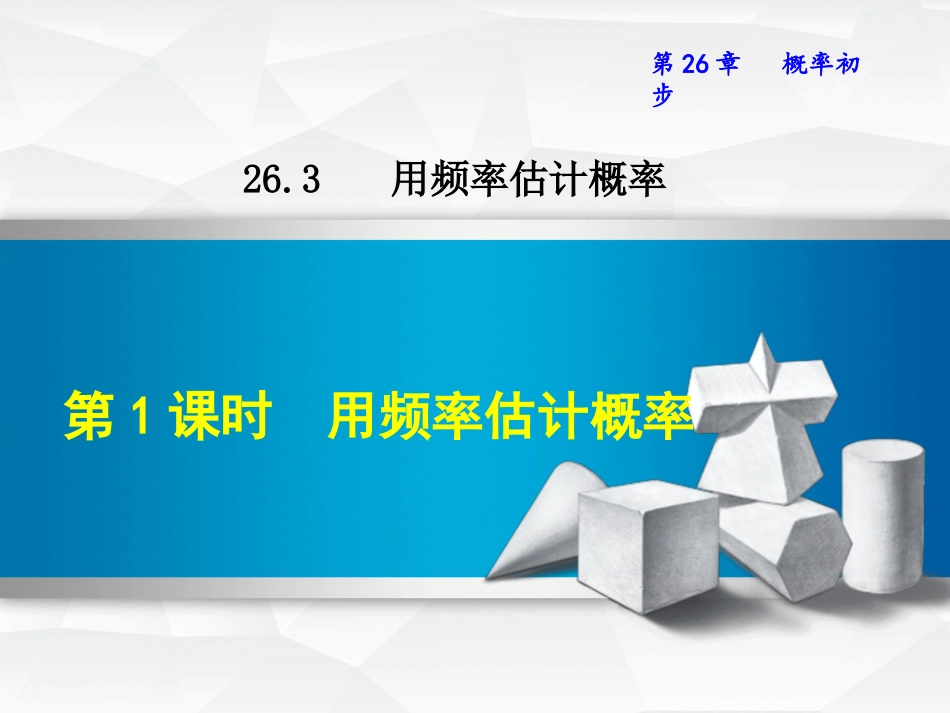 第 26 章　概率初步

26.3　用频率估计概率

第 1 课时　用频率估计概率